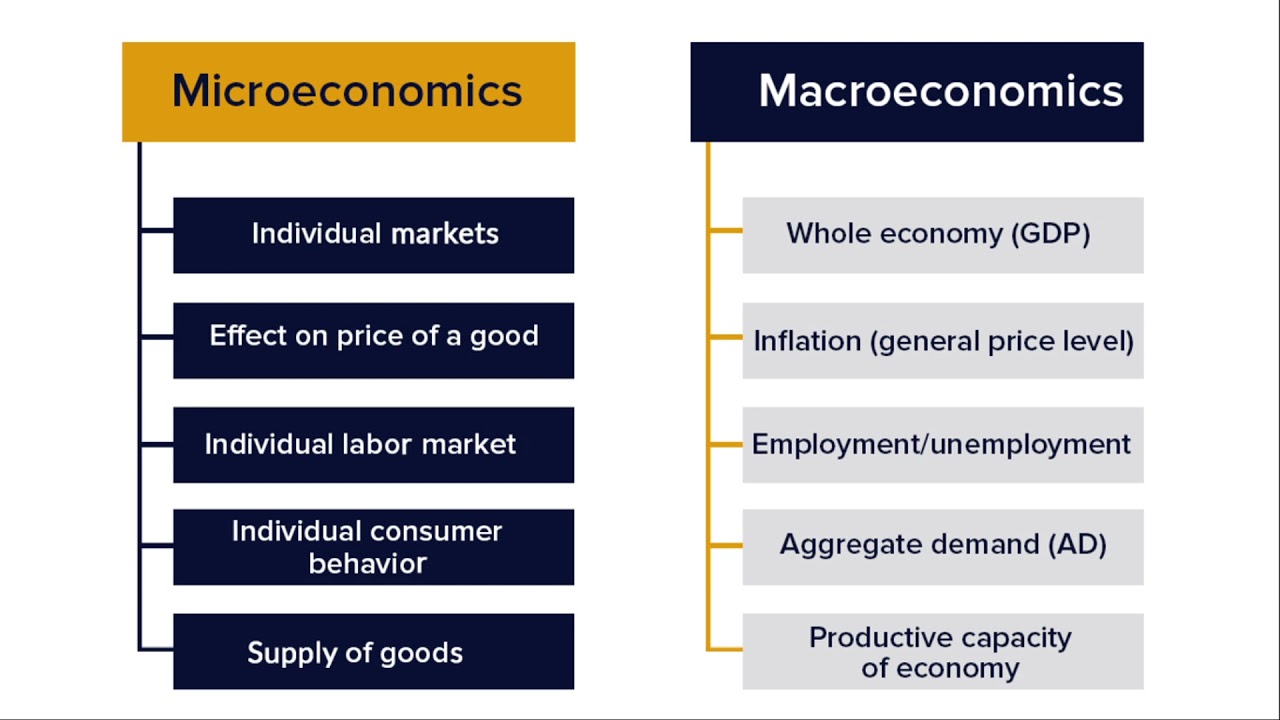 Microeconomics

Individual markets

Effect on price of a good

Individual labor market

Individual consumer behavior

Supply of goods

Macroeconomics

Whole economy (GDP)

Inflation (general price level)

Employment/unemployment

Aggregate demand (AD)

Productive capacity of economy